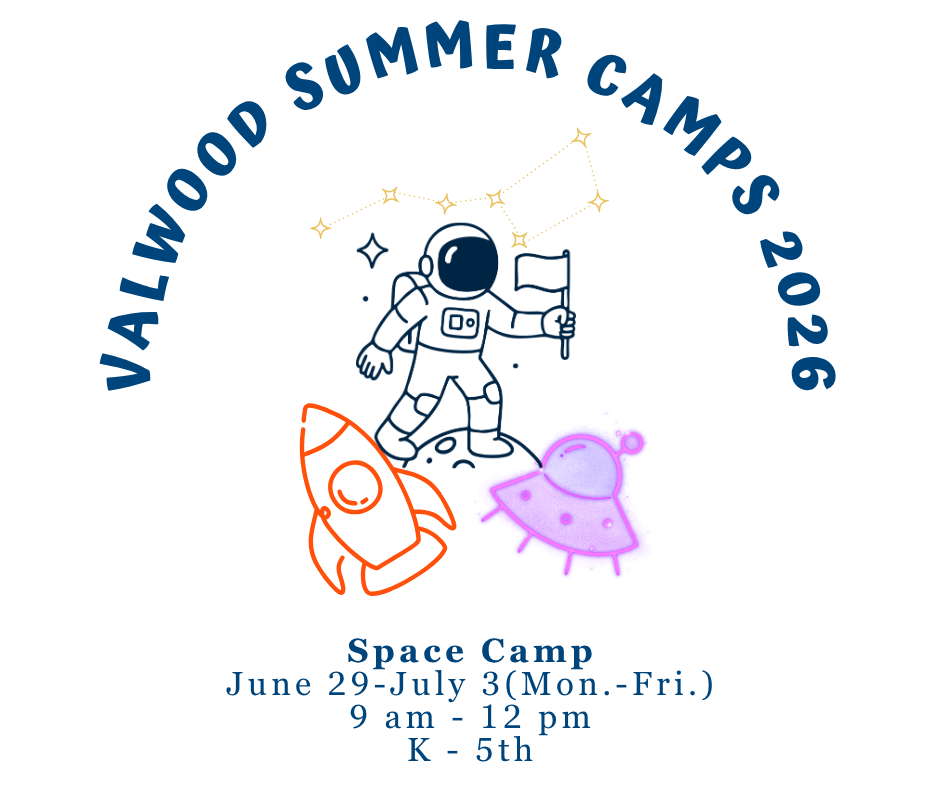 VALWOOD SUMMER CAMPS 2026

Space Camp
June 29-July 3(Mon.-Fri.)
9 am - 12 pm
K - 5th